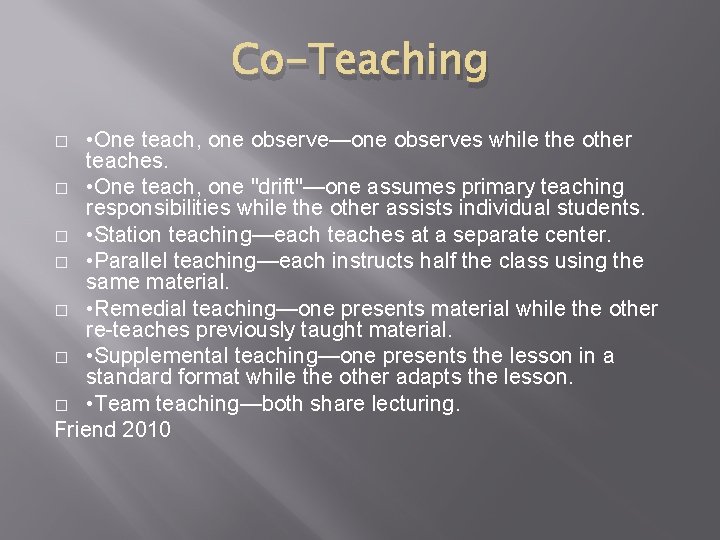 Co-Teaching

□ •One teach, one observe—one observes while the other teaches.
□ •One teach, one "drift"—one assumes primary teaching responsibilities while the other assists individual students.
□ •Station teaching—each teaches at a separate center.
□ •Parallel teaching—each instructs half the class using the same material.
□ •Remedial teaching—one presents material while the other re-teaches previously taught material.
□ •Supplemental teaching—one presents the lesson in a standard format while the other adapts the lesson.
□ •Team teaching—both share lecturing.
Friend 2010